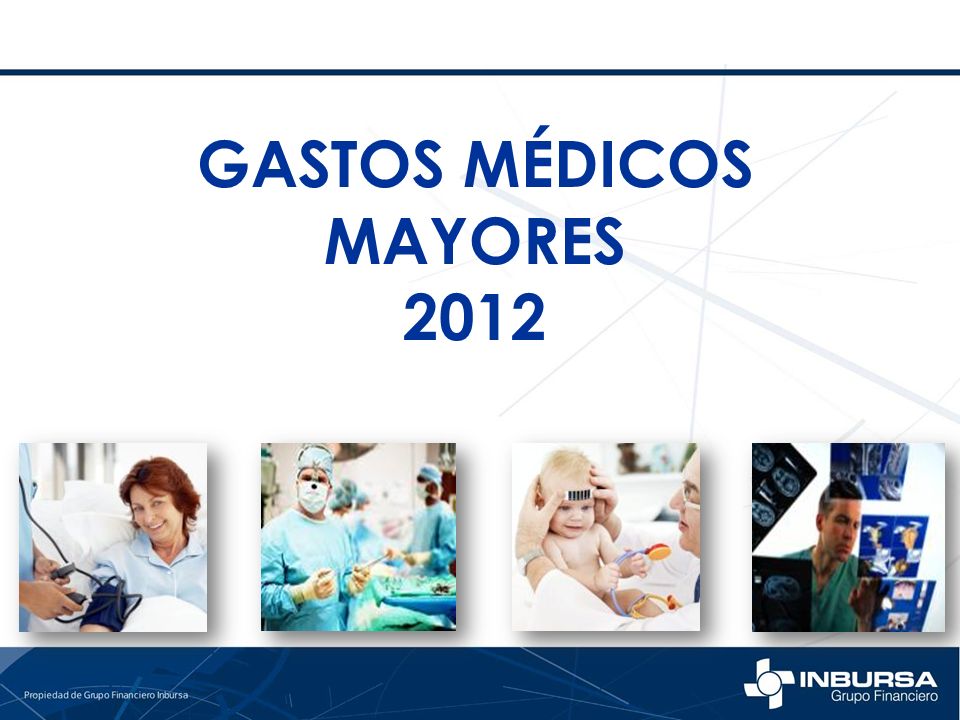 GASTOS MÉDICOS MAYORES 2012

Propiedad de Grupo Financiero Inbursa

INBURSA
Grupo Financiero